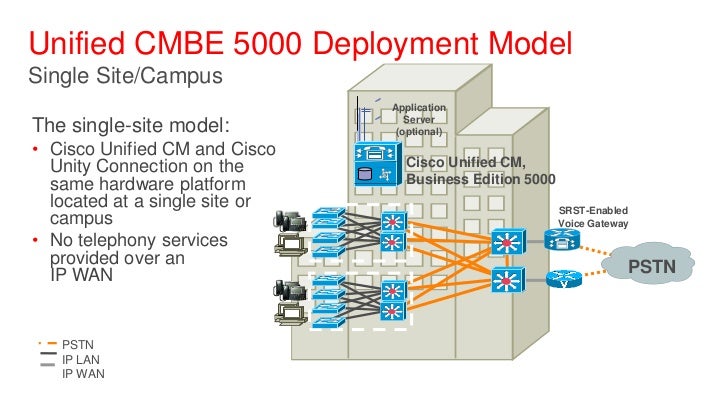 Unified CMBE 5000 Deployment Model

Single Site/Campus

The single-site model:

• Cisco Unified CM and Cisco Unity Connection on the same hardware platform located at a single site or campus

• No telephony services provided over an IP WAN

Application Server (optional)

Cisco Unified CM, Business Edition 5000

SRST-Enabled Voice Gateway

PSTN

PSTN
IP LAN
IP WAN